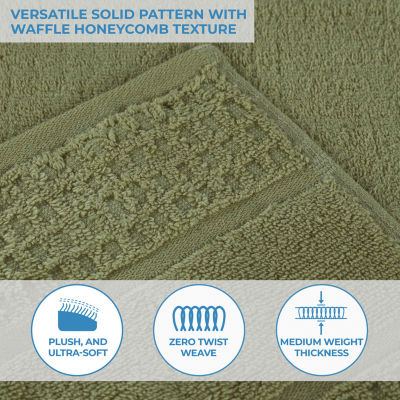 VERSATILE SOLID PATTERN WITH WAFFLE HONEYCOMB TEXTURE

PLUSH, AND ULTRA-SOFT

ZERO TWIST WEAVE

MEDIUM WEIGHT THICKNESS